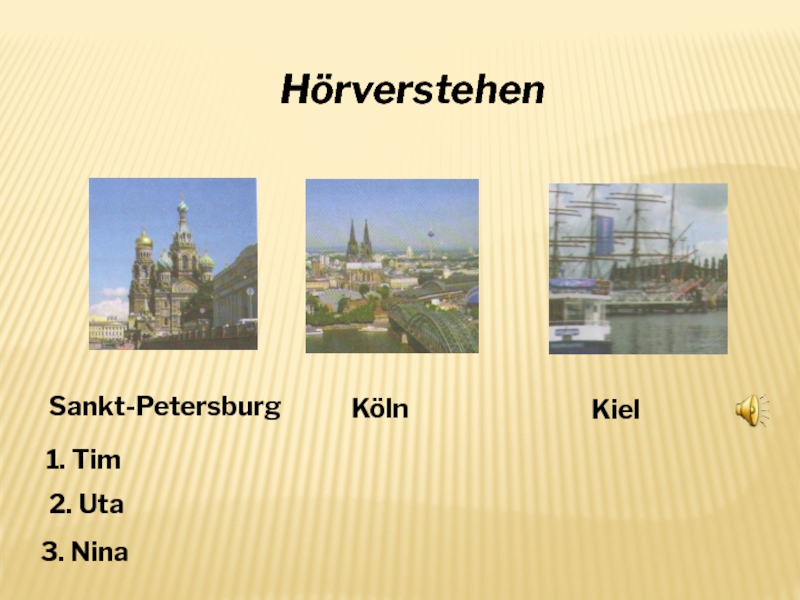 Hörverstehen

Sankt-Petersburg

Köln

Kiel

1. Tim

2. Uta

3. Nina